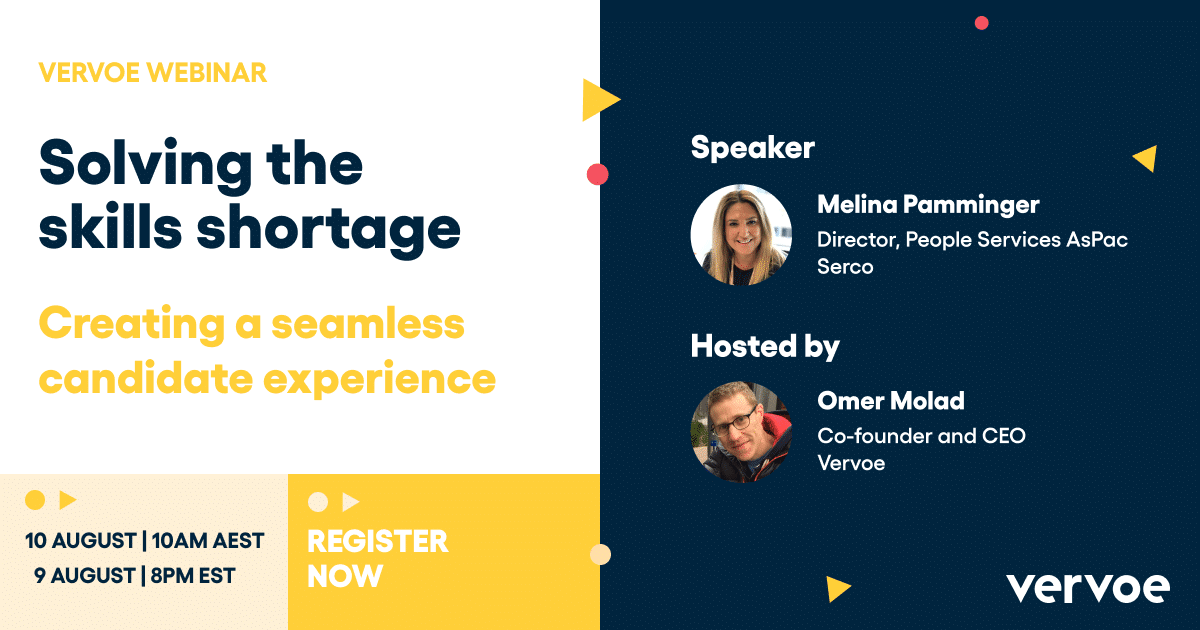 VERVOE WEBINAR

Solving the skills shortage

Creating a seamless candidate experience

10 AUGUST | 10AM AEST
9 AUGUST | 8PM EST

REGISTER NOW

Speaker

Melina Pamminger
Director, People Services AsPac
Serco

Hosted by

Omer Molad
Co-founder and CEO
Vervoe

vervoe